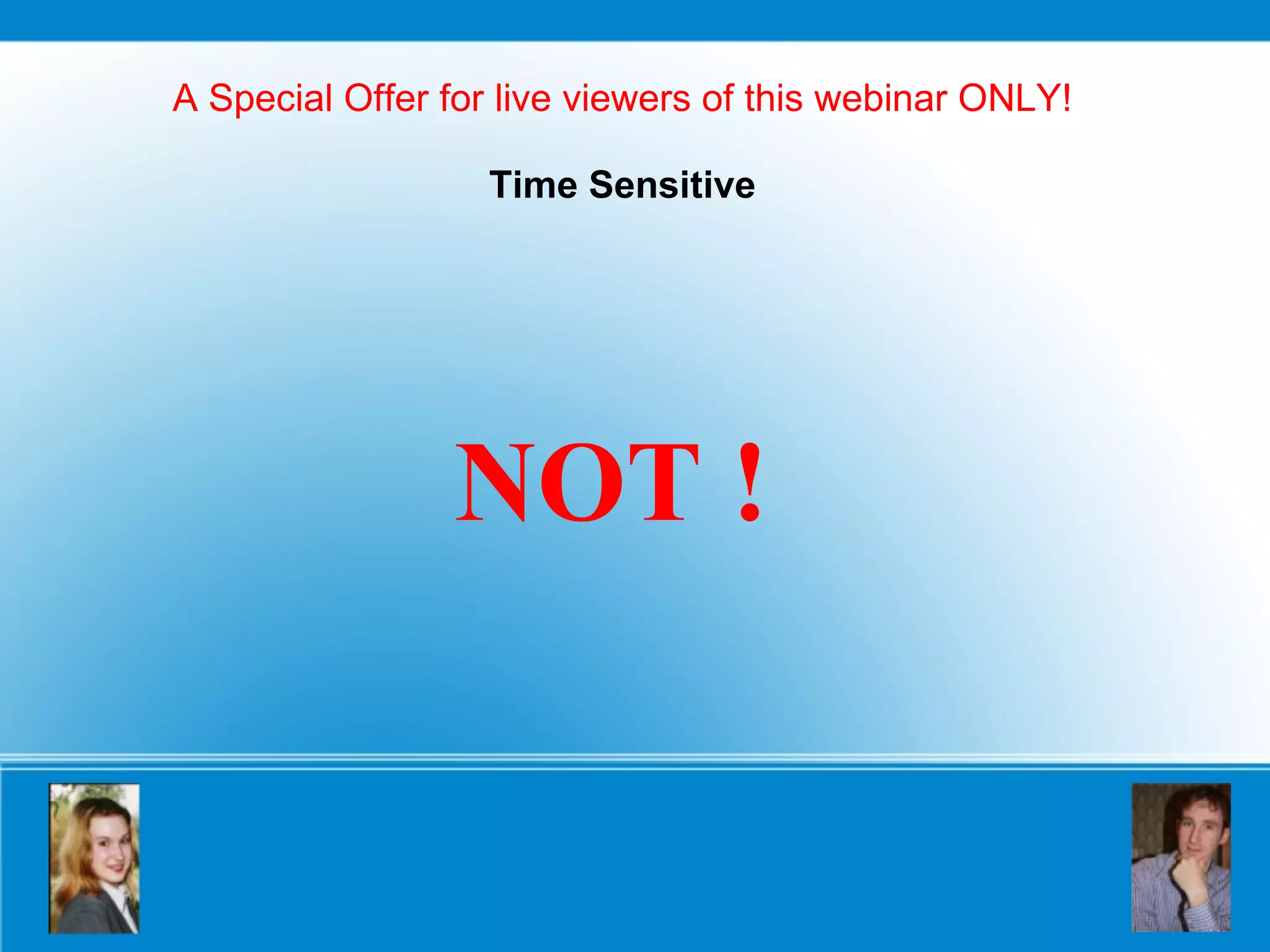 A Special Offer for live viewers of this webinar ONLY!

Time Sensitive

NOT !